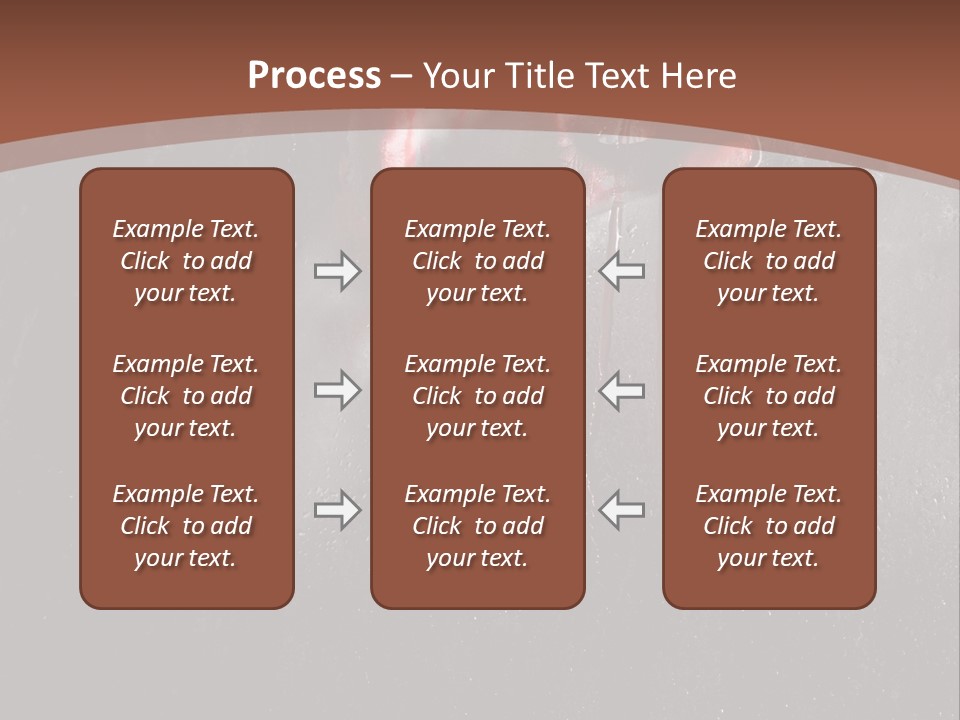 Process – Your Title Text Here

Example Text. Click to add your text.

Example Text. Click to add your text.

Example Text. Click to add your text.

Example Text. Click to add your text.

Example Text. Click to add your text.

Example Text. Click to add your text.

Example Text. Click to add your text.

Example Text. Click to add your text.

Example Text. Click to add your text.